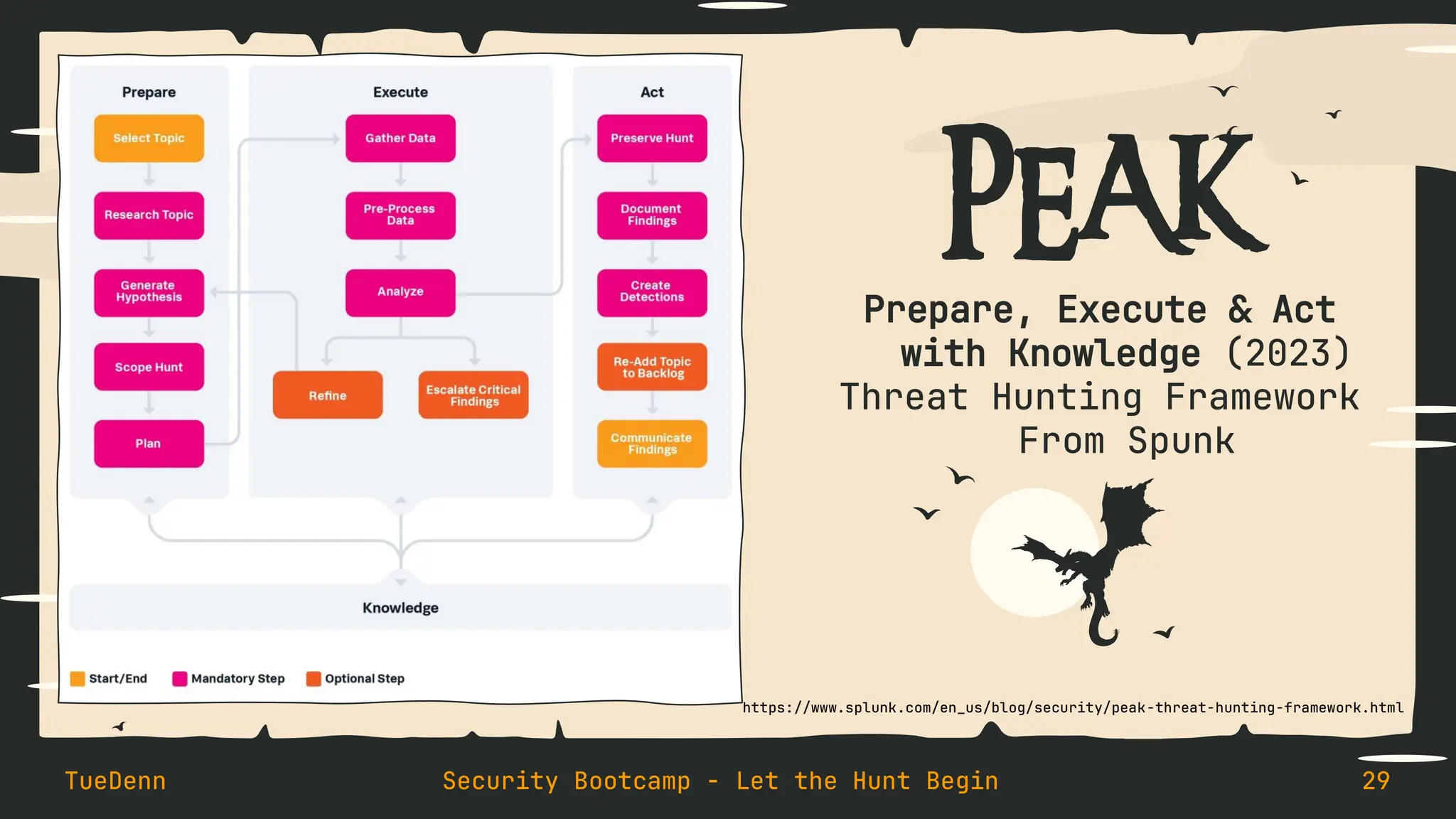 Prepare

Select Topic

Research Topic

Generate Hypothesis

Scope Hunt

Plan

Execute

Gather Data

Pre-Process Data

Analyze

Refine

Escalate Critical Findings

Act

Preserve Hunt

Document Findings

Create Detections

Re-Add Topic to Backlog

Communicate Findings

Knowledge

Start/End Mandatory Step Optional Step

PEAK

Prepare, Execute & Act with Knowledge (2023) Threat Hunting Framework From Spunk

https://www.splunk.com/en_us/blog/security/peak-threat-hunting-framework.html

TueDenn Security Bootcamp - Let the Hunt Begin 29